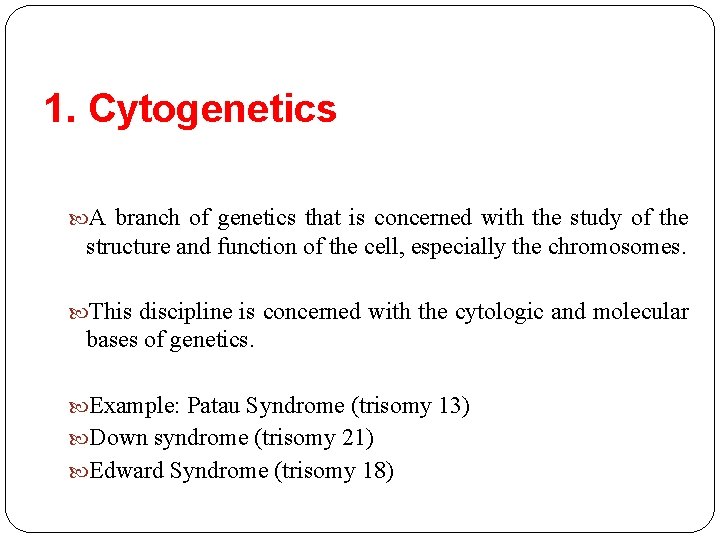 1. Cytogenetics

A branch of genetics that is concerned with the study of the structure and function of the cell, especially the chromosomes.

This discipline is concerned with the cytologic and molecular bases of genetics.

Example: Patau Syndrome (trisomy 13)
Down syndrome (trisomy 21)
Edward Syndrome (trisomy 18)